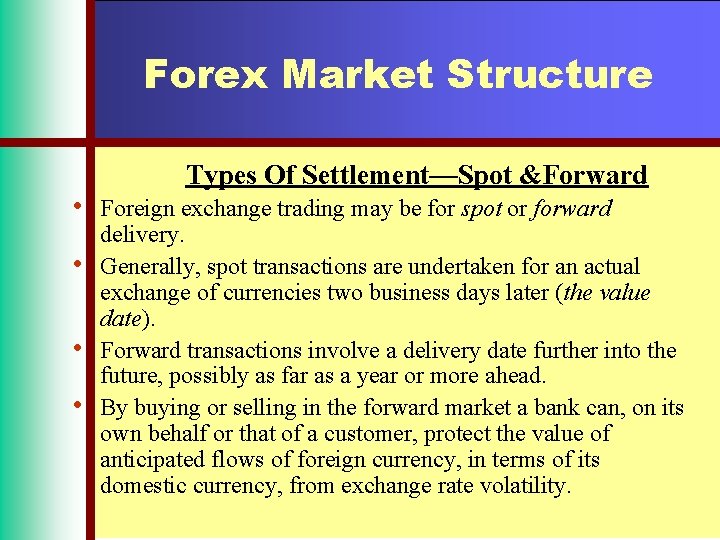 Forex Market Structure

Types Of Settlement—Spot &Forward

• Foreign exchange trading may be for spot or forward delivery.

• Generally, spot transactions are undertaken for an actual exchange of currencies two business days later (the value date).

• Forward transactions involve a delivery date further into the future, possibly as far as a year or more ahead.

• By buying or selling in the forward market a bank can, on its own behalf or that of a customer, protect the value of anticipated flows of foreign currency, in terms of its domestic currency, from exchange rate volatility.